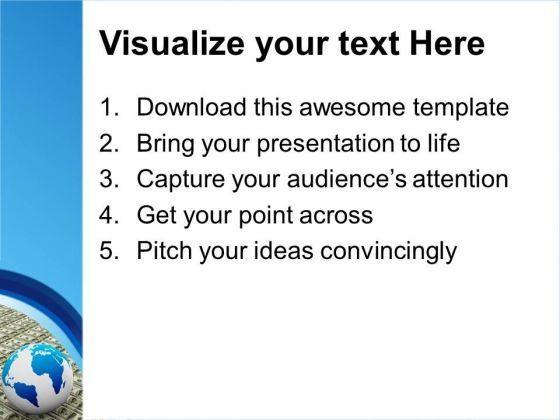 Visualize your text Here

1. Download this awesome template
2. Bring your presentation to life
3. Capture your audience's attention
4. Get your point across
5. Pitch your ideas convincingly